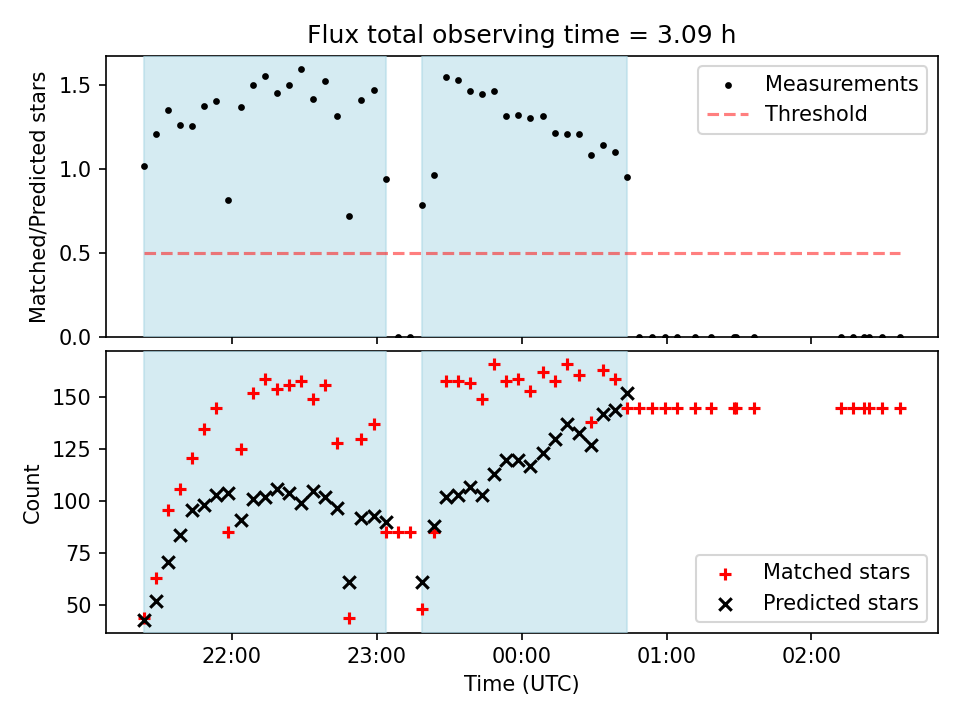 Flux total observing time = 3.09 h

Matched/Predicted stars

1.5
1.0
0.5
0.0

Measurements
Threshold

Count

150
125
100
75
50

Matched stars
Predicted stars

22:00
23:00
00:00
01:00
02:00

Time (UTC)